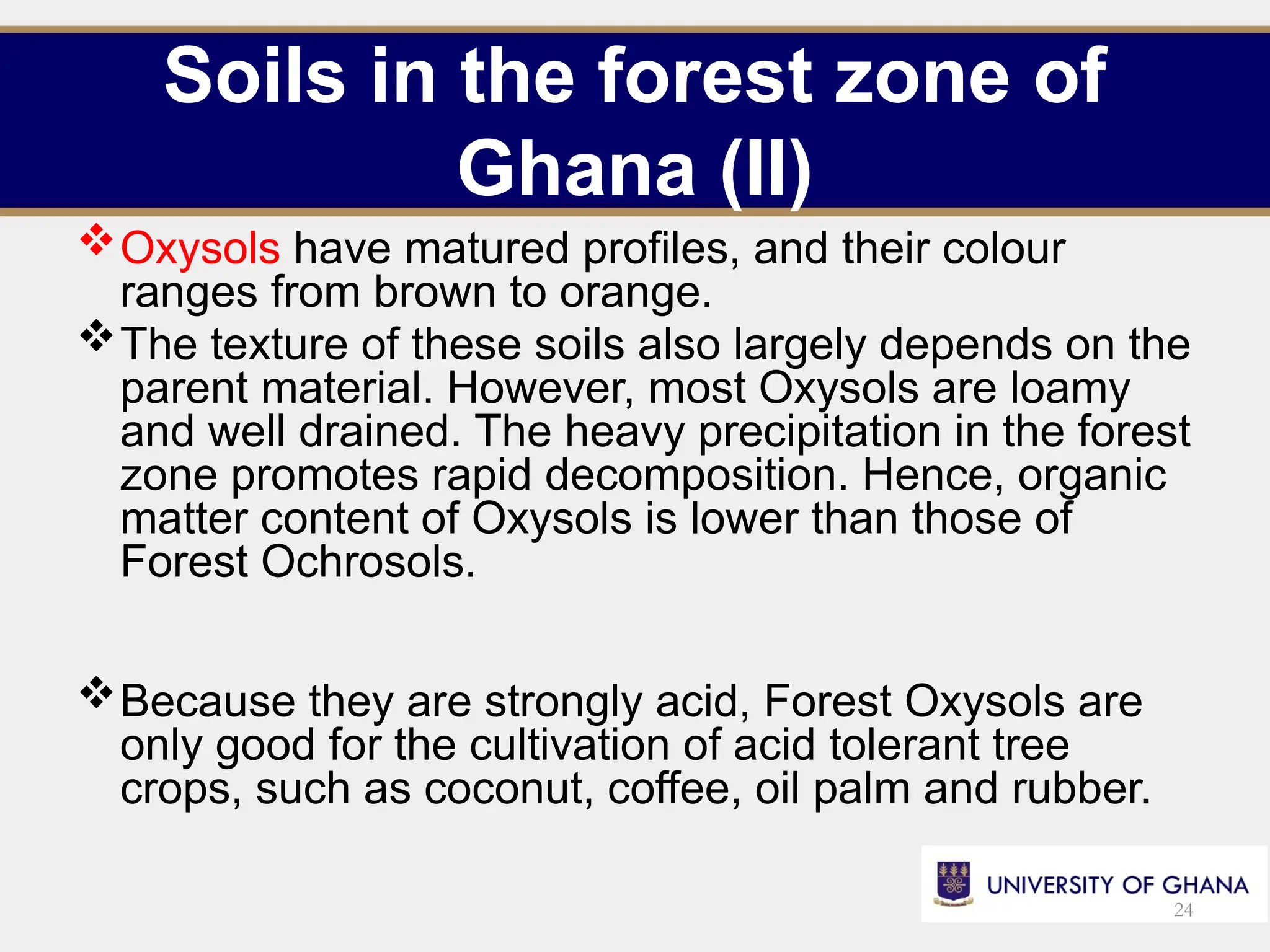 Soils in the forest zone of Ghana (II)

❖ Oxysols have matured profiles, and their colour ranges from brown to orange.

❖ The texture of these soils also largely depends on the parent material. However, most Oxysols are loamy and well drained. The heavy precipitation in the forest zone promotes rapid decomposition. Hence, organic matter content of Oxysols is lower than those of Forest Ochrosols.

❖ Because they are strongly acid, Forest Oxysols are only good for the cultivation of acid tolerant tree crops, such as coconut, coffee, oil palm and rubber.

UNIVERSITY OF GHANA
24